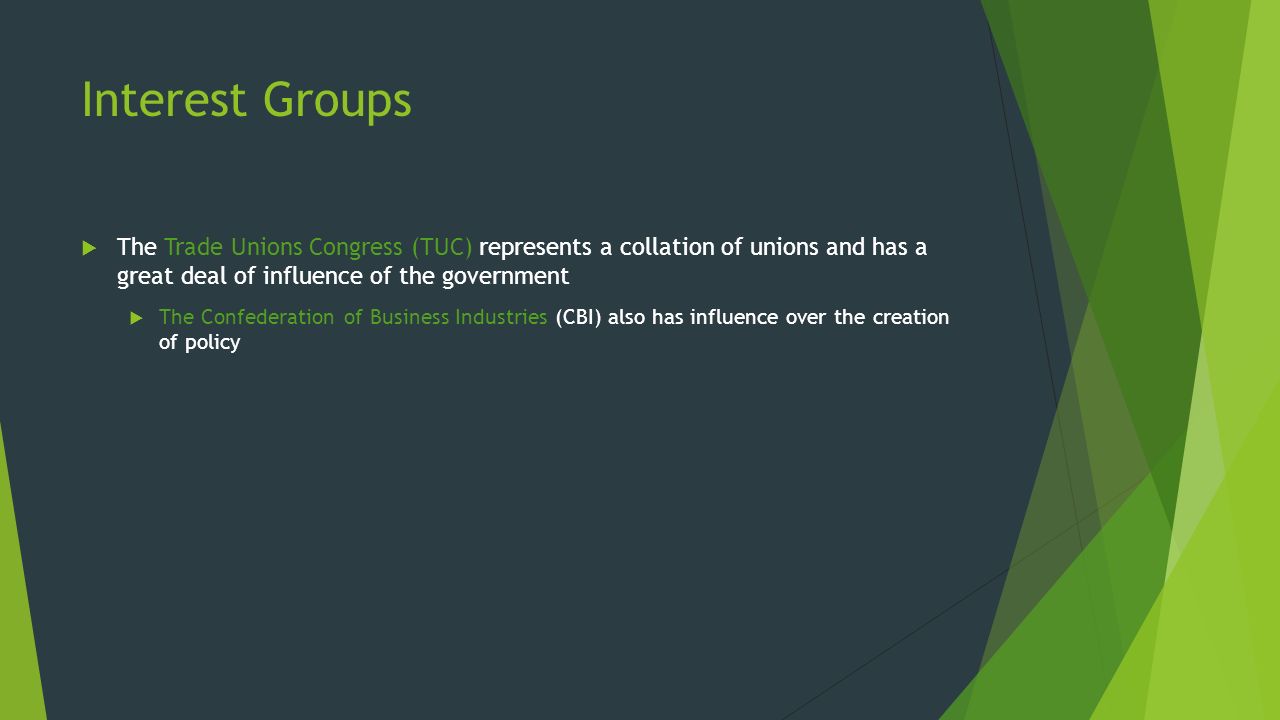 Interest Groups

The Trade Unions Congress (TUC) represents a collation of unions and has a great deal of influence of the government

The Confederation of Business Industries (CBI) also has influence over the creation of policy